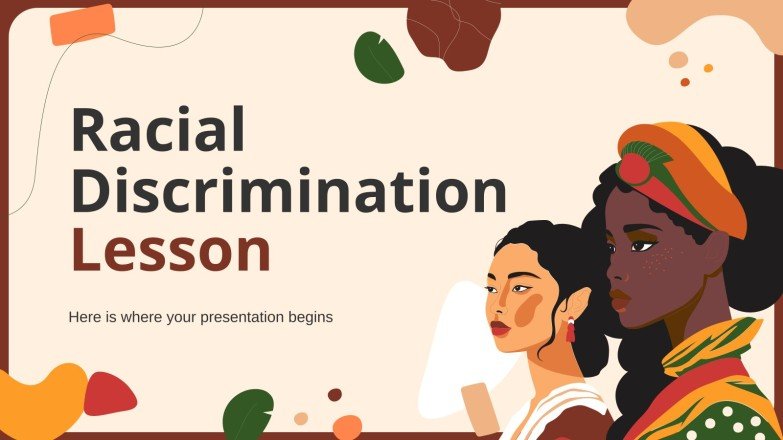 Racial Discrimination Lesson

Here is where your presentation begins